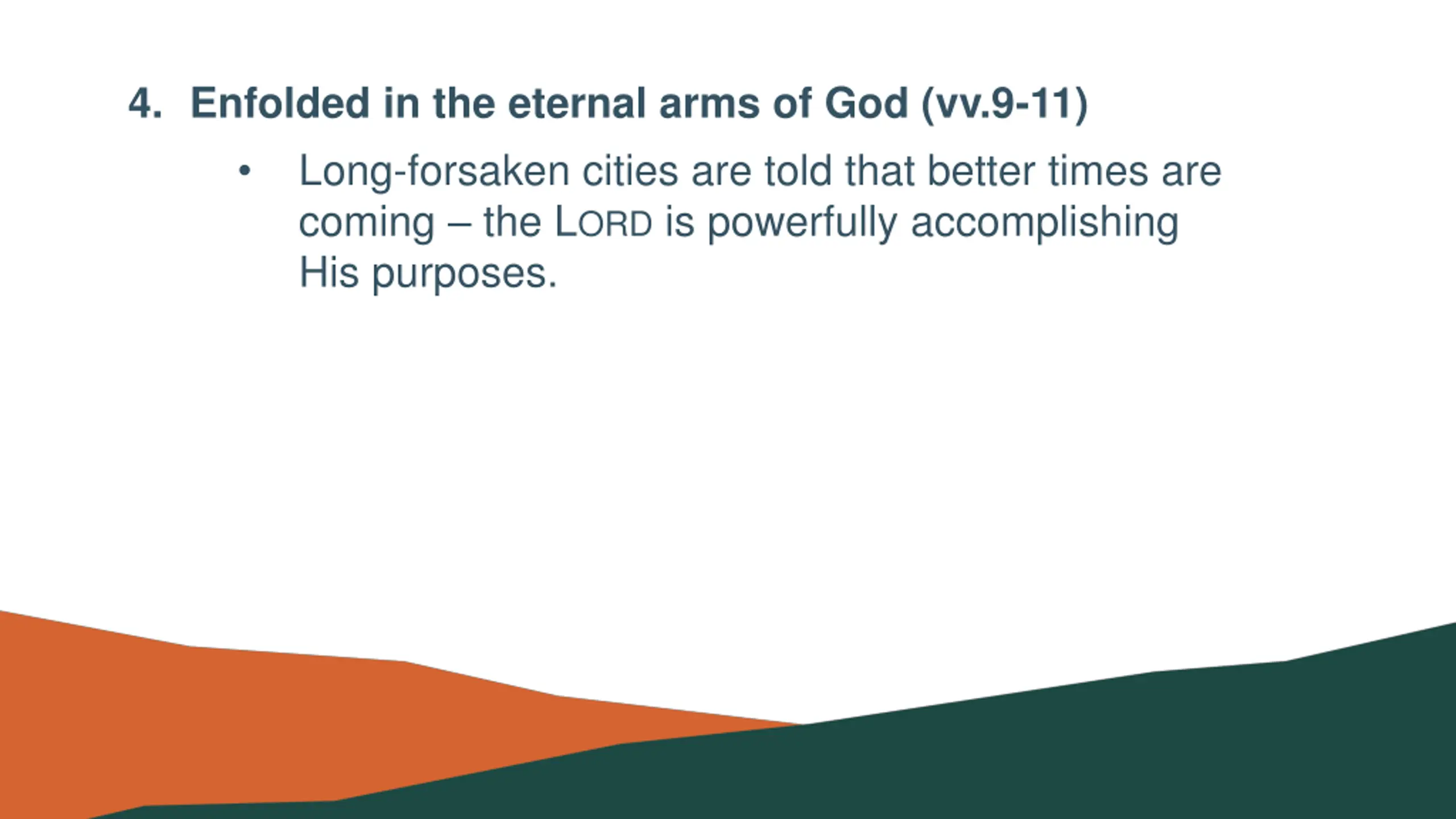 4. Enfolded in the eternal arms of God (vv.9-11)

• Long-forsaken cities are told that better times are coming – the LORD is powerfully accomplishing His purposes.